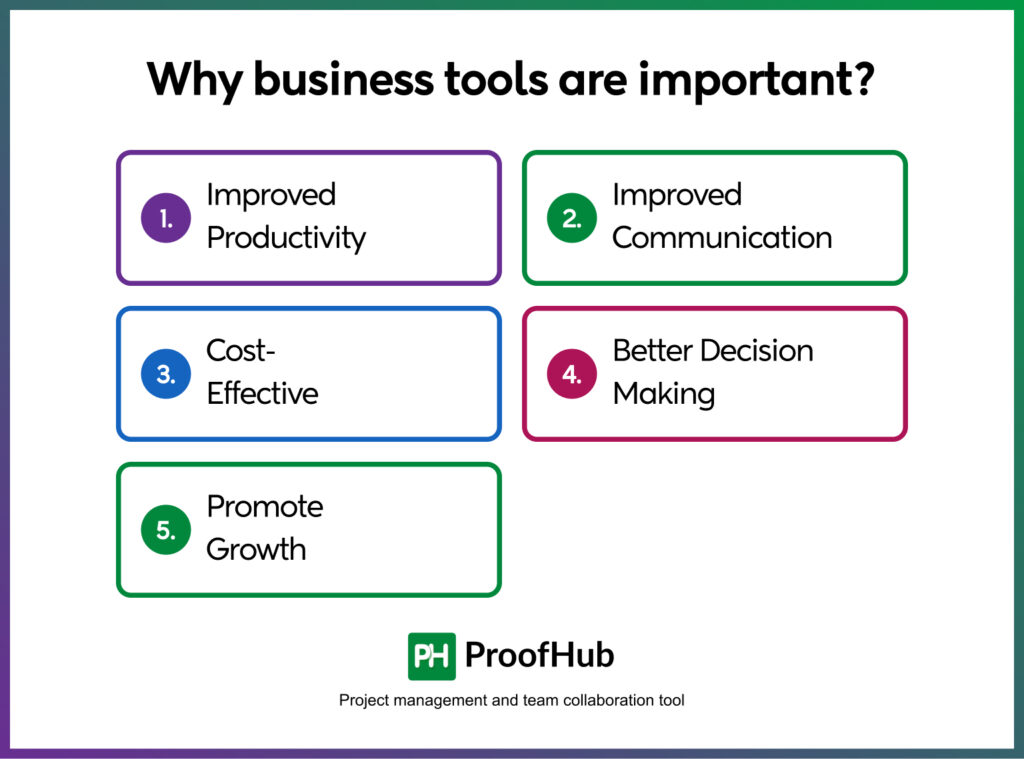 Why business tools are important?

1. Improved Productivity

2. Improved Communication

3. Cost-Effective

4. Better Decision Making

5. Promote Growth

PH ProofHub

Project management and team collaboration tool